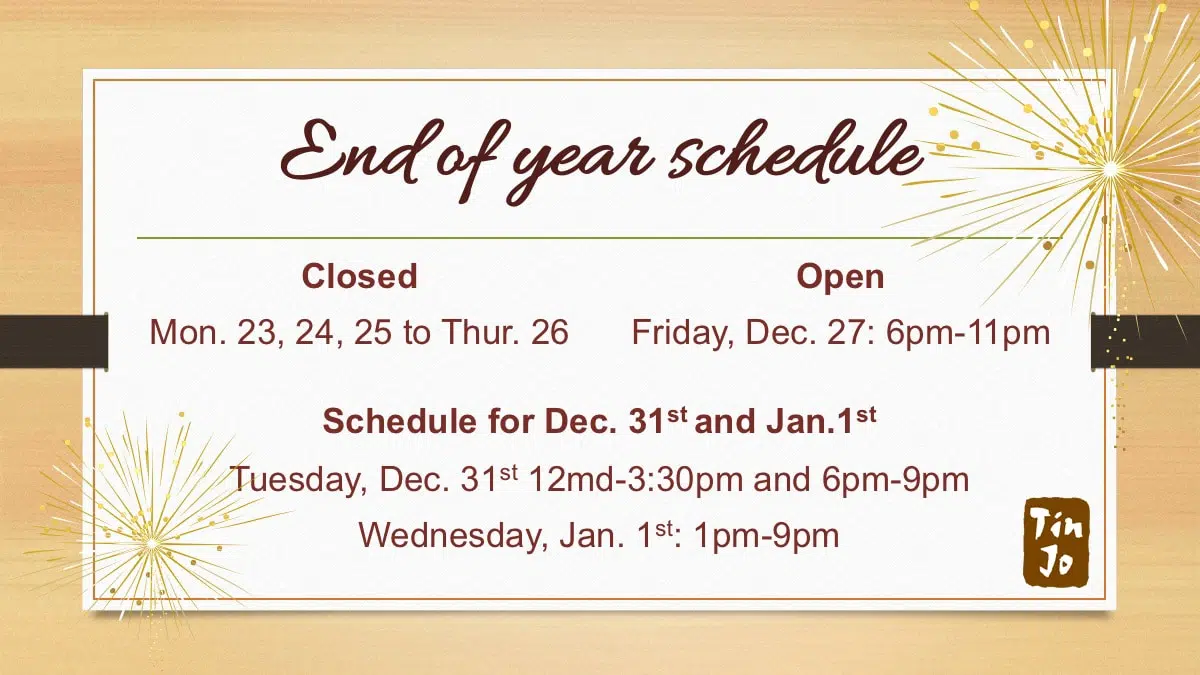 End of year schedule

Closed
Mon. 23, 24, 25 to Thur. 26

Open
Friday, Dec. 27: 6pm-11pm

Schedule for Dec. 31$^{st}$ and Jan.1$^{st}$
Tuesday, Dec. 31$^{st}$ 12md-3:30pm and 6pm-9pm
Wednesday, Jan. 1$^{st}$: 1pm-9pm

Tin Jo